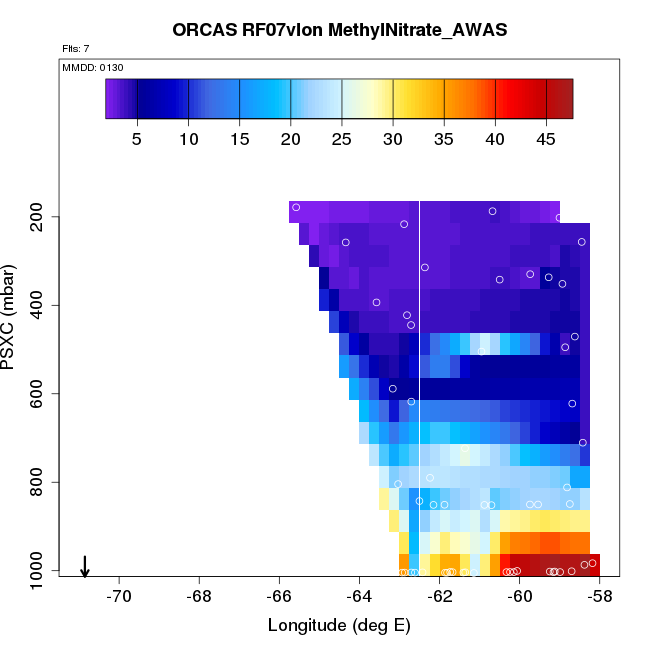 ORCAS RF07vlon MethylNitrate_AWAS

Flts: 7

MMDD: 0130

5 10 15 20 25 30 35 40 45

PSXC (mbar)

200
400
600
800
1000

-70 -68 -66 -64 -62 -60 -58

Longitude (deg E)